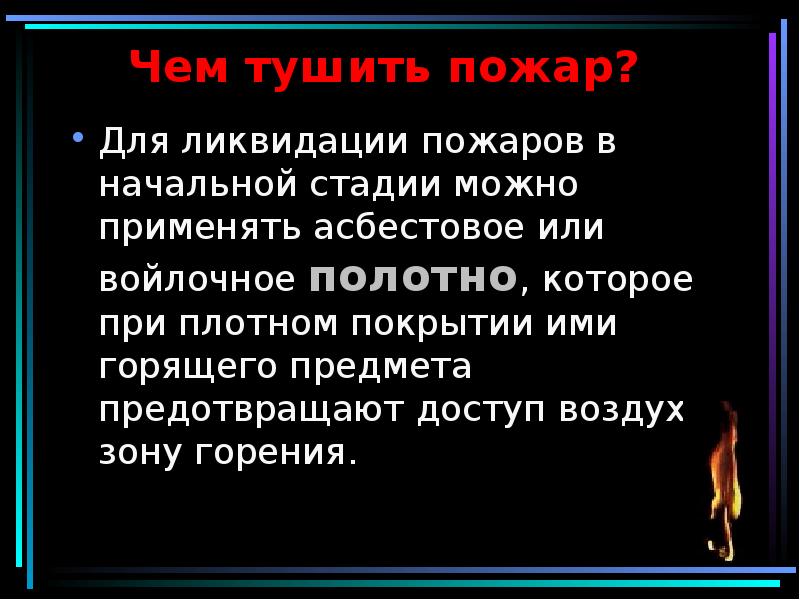 Чем тушить пожар?

• Для ликвидации пожаров в начальной стадии можно применять асбестовое или войлочное полотно, которое при плотном покрытии ими горящего предмета предотвращают доступ воздух зону горения.